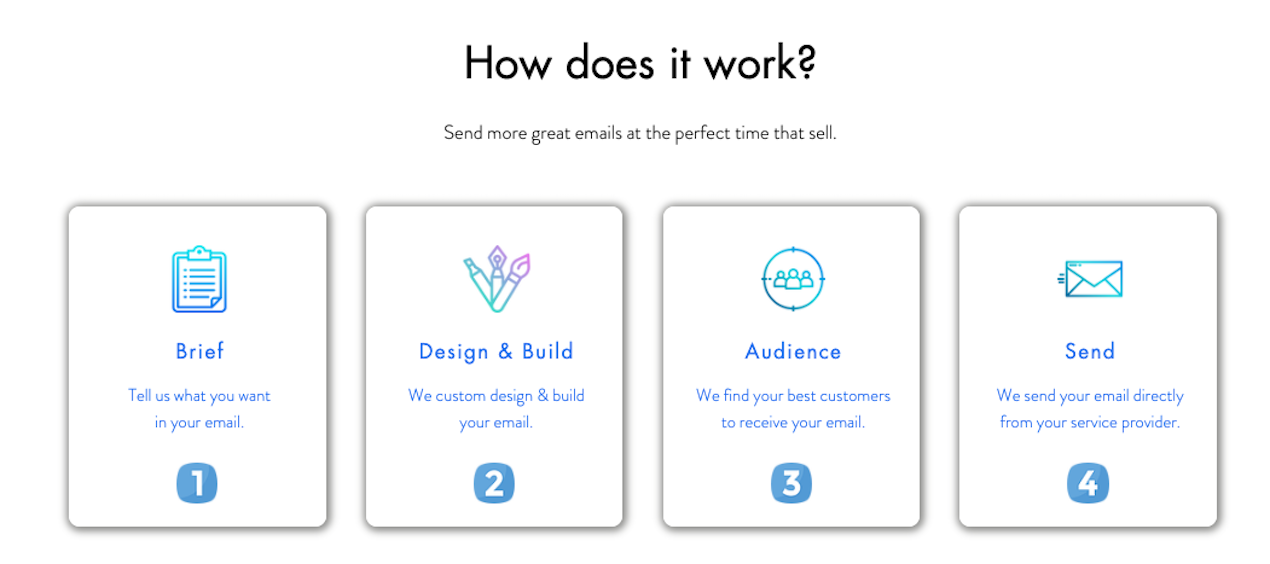 How does it work?

Send more great emails at the perfect time that sell.

Brief

Tell us what you want in your email.

1

Design & Build

We custom design & build your email.

2

Audience

We find your best customers to receive your email.

3

Send

We send your email directly from your service provider.

4